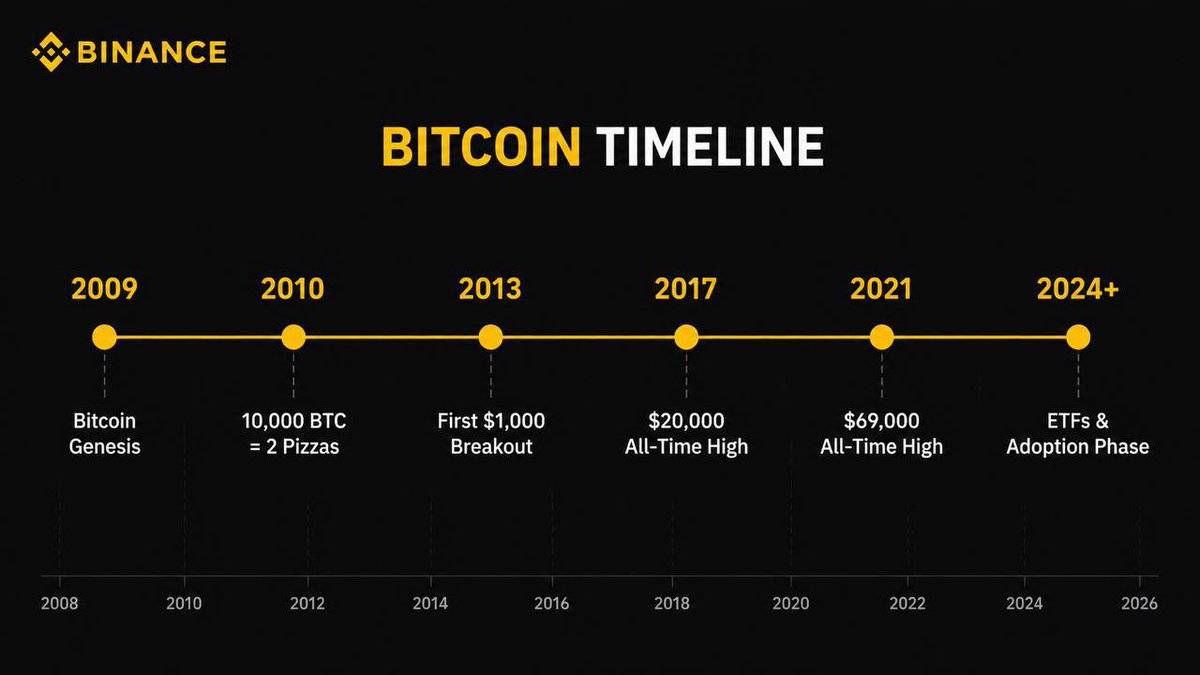 BINANCE

BITCOIN TIMELINE

2009
Bitcoin Genesis

2010
10,000 BTC = 2 Pizzas

2013
First $1,000 Breakout

2017
$20,000 All-Time High

2021
$69,000 All-Time High

2024+
ETFs & Adoption Phase

2008 2010 2012 2014 2016 2018 2020 2022 2024 2026